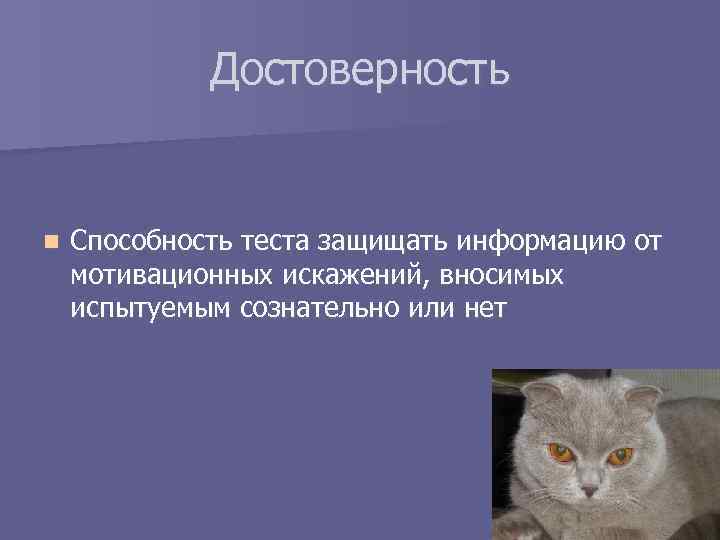 Достоверность

Способность теста защищать информацию от мотивационных искажений, вносимых испытуемым сознательно или нет